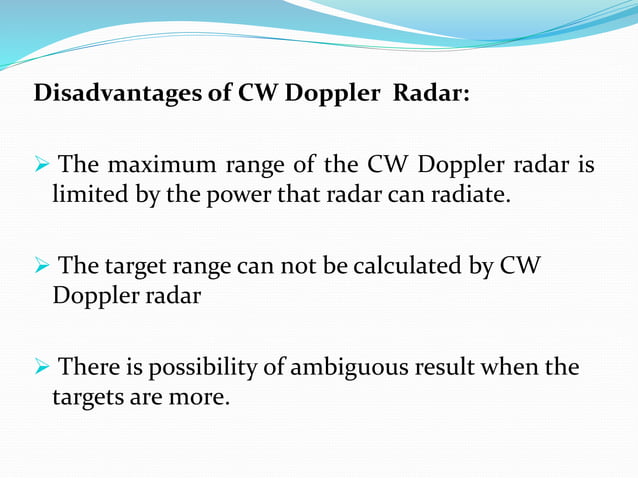 Disadvantages of CW Doppler Radar:

➢ The maximum range of the CW Doppler radar is limited by the power that radar can radiate.

➢ The target range can not be calculated by CW Doppler radar

➢ There is possibility of ambiguous result when the targets are more.